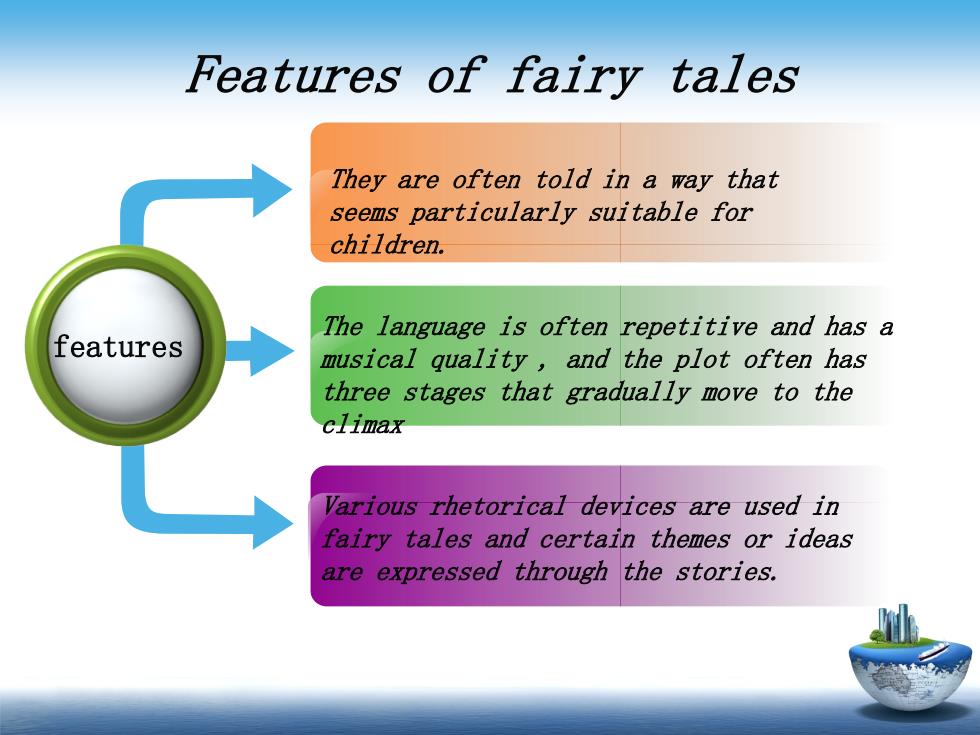 Features of fairy tales

features

They are often told in a way that seems particularly suitable for children.

The language is often repetitive and has a musical quality , and the plot often has three stages that gradually move to the climax

Various rhetorical devices are used in fairy tales and certain themes or ideas are expressed through the stories.